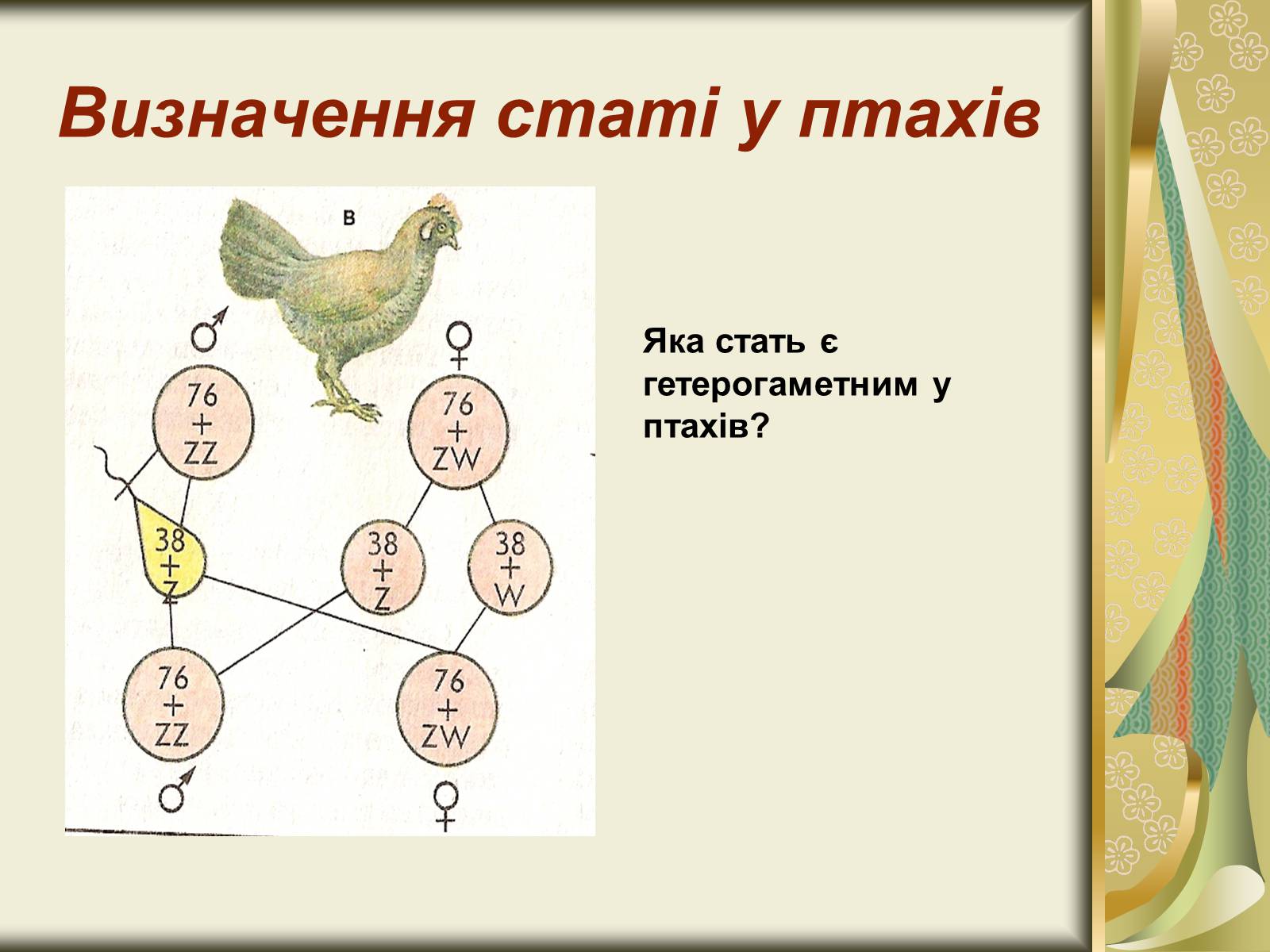 Визначення статі у птахів

в

♂

♀

76
+
ZZ

76
+
ZW

38
+
Z

38
+
Z

38
+
W

76
+
ZZ

76
+
ZW

♂

♀

Яка стать є гетерогаметним у птахів?